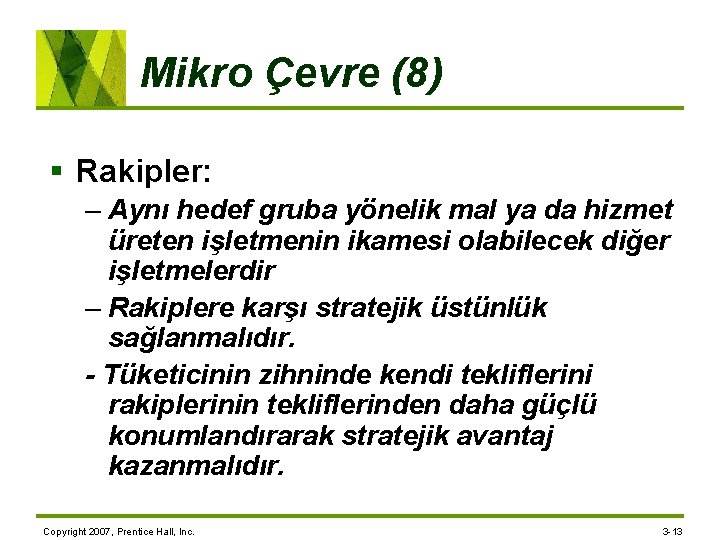 Mikro Çevre (8)

▪ Rakipler:

– Aynı hedef gruba yönelik mal ya da hizmet üreten işletmenin ikamesi olabilecek diğer işletmelerdir

– Rakiplere karşı stratejik üstünlük sağlanmalıdır.

- Tüketicinin zihninde kendi tekliflerini rakiplerinin tekliflerinden daha güçlü konumlandırarak stratejik avantaj kazanmalıdır.

Copyright 2007, Prentice Hall, Inc.

3-13